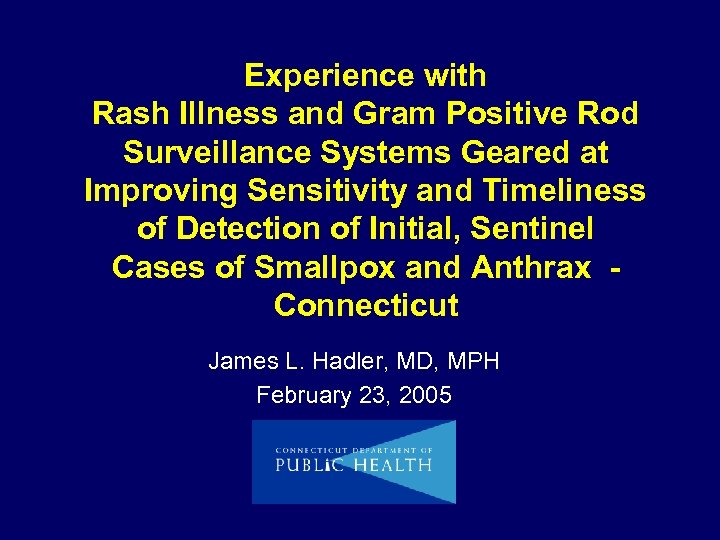 Experience with Rash Illness and Gram Positive Rod Surveillance Systems Geared at Improving Sensitivity and Timeliness of Detection of Initial, Sentinel Cases of Smallpox and Anthrax - Connecticut

James L. Hadler, MD, MPH

February 23, 2005

CONNECTICUT DEPARTMENT OF

PUBLIC HEALTH